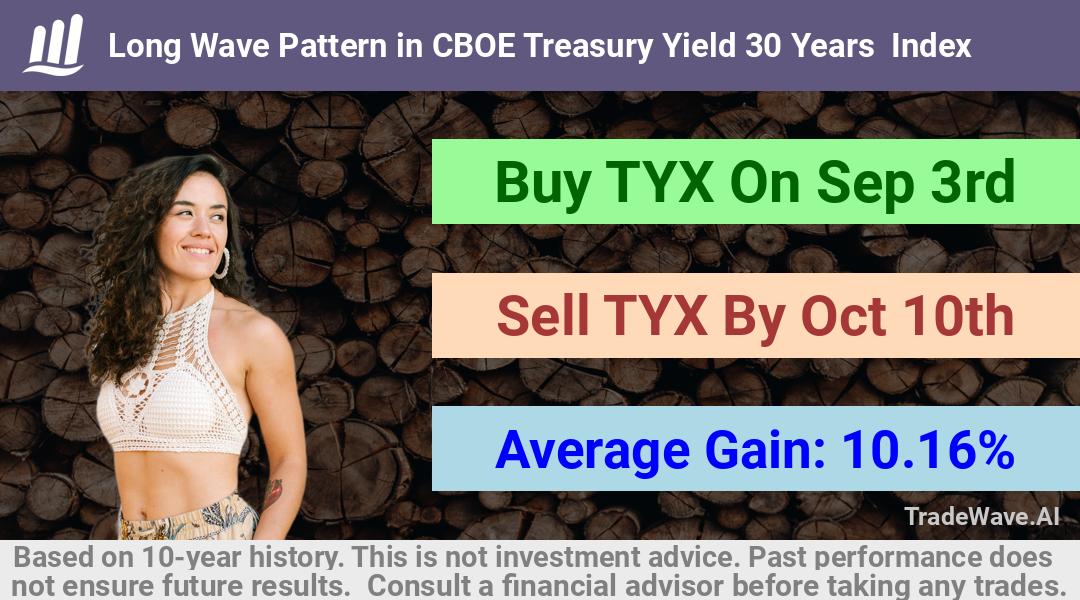 Long Wave Pattern in CBOE Treasury Yield 30 Years Index

Buy TYX On Sep 3rd

Sell TYX By Oct 10th

Average Gain: 10.16%

TradeWave.AI

Based on 10-year history. This is not investment advice. Past performance does not ensure future results. Consult a financial advisor before taking any trades.